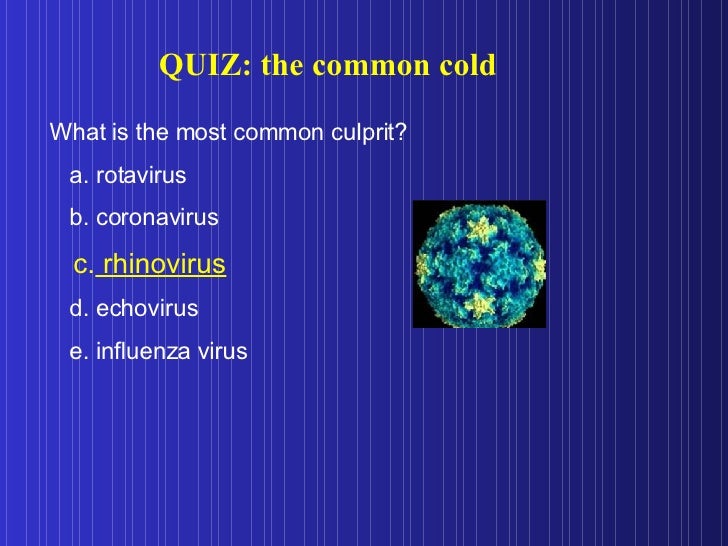 QUIZ: the common cold

What is the most common culprit?

a. rotavirus

b. coronavirus

c. rhinovirus

d. echovirus

e. influenza virus